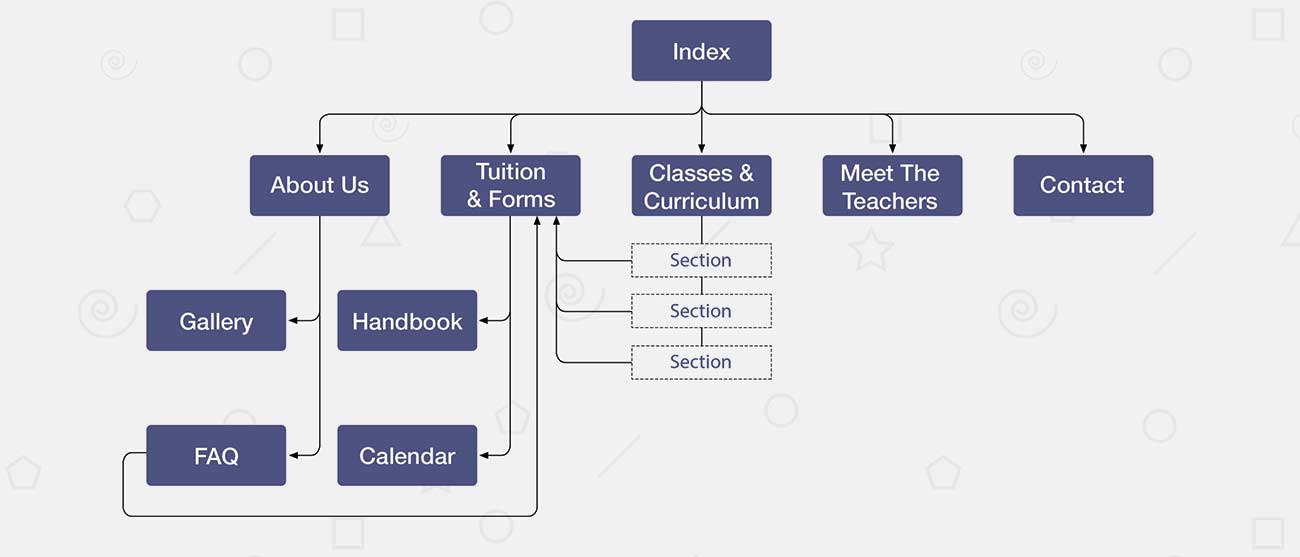 Index

About Us

Tuition & Forms

Classes & Curriculum

Meet The Teachers

Contact

Section

Section

Section

Gallery

Handbook

FAQ

Calendar